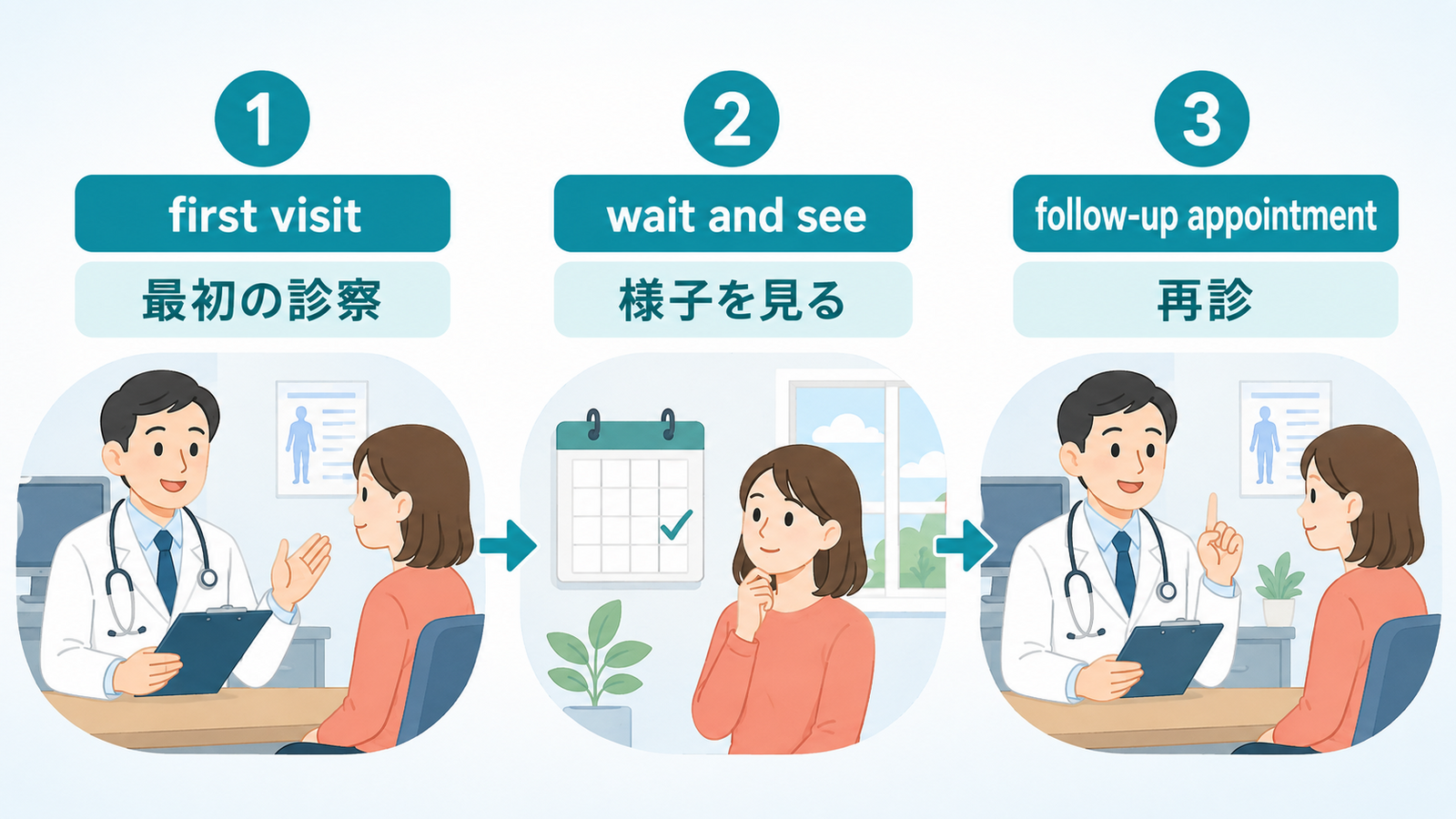 1
first visit
最初の診察

2
wait and see
様子を見る

3
follow-up appointment
再診